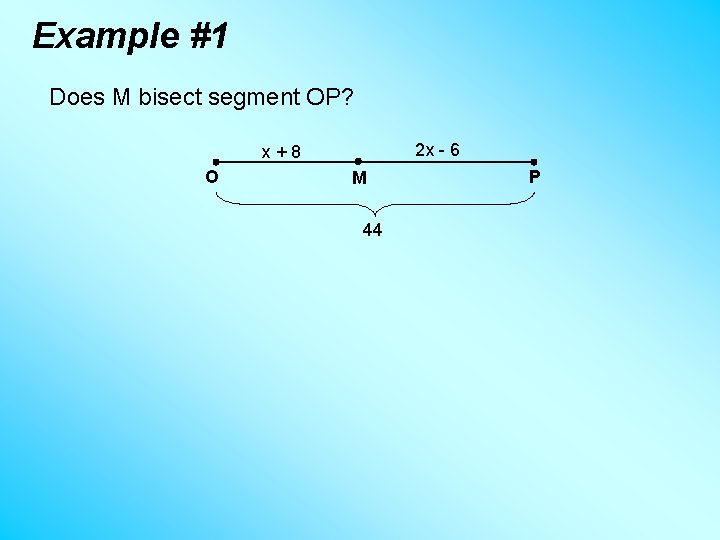 Example #1

Does M bisect segment OP?

$x + 8$

$2x - 6$

O

M

P

44